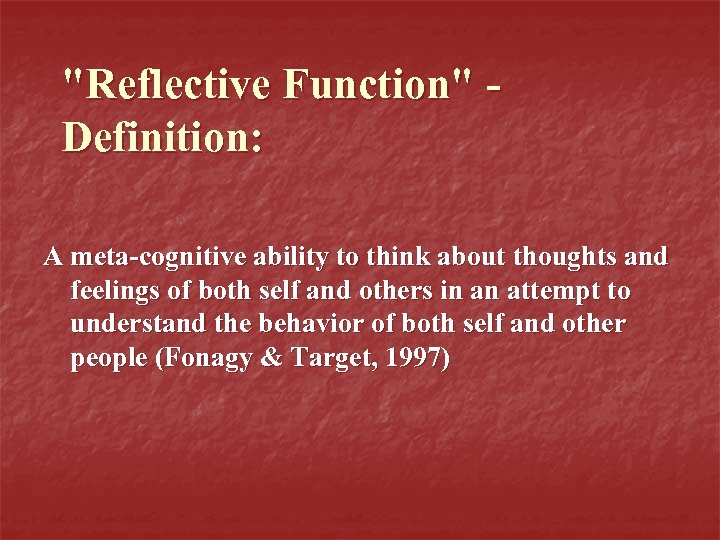 "Reflective Function" - Definition:

A meta-cognitive ability to think about thoughts and feelings of both self and others in an attempt to understand the behavior of both self and other people (Fonagy & Target, 1997)